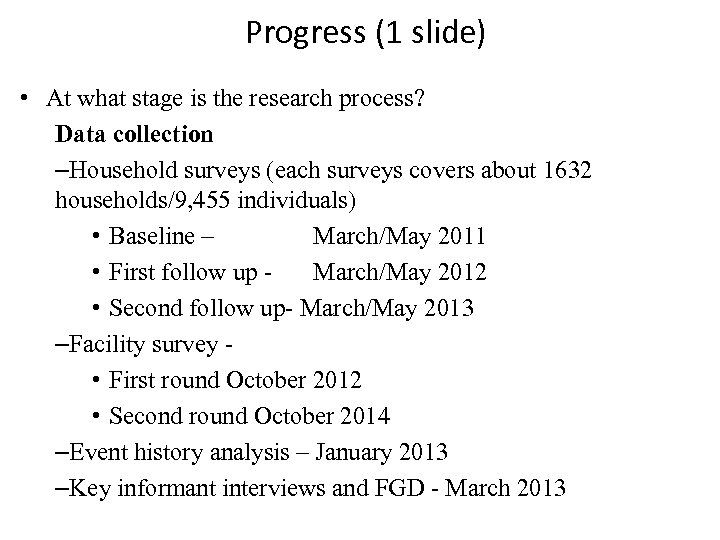 Progress (1 slide)

• At what stage is the research process?

Data collection

–Household surveys (each surveys covers about 1632 households/9,455 individuals)

• Baseline – March/May 2011
• First follow up - March/May 2012
• Second follow up- March/May 2013

–Facility survey -

• First round October 2012
• Second round October 2014

–Event history analysis – January 2013

–Key informant interviews and FGD - March 2013